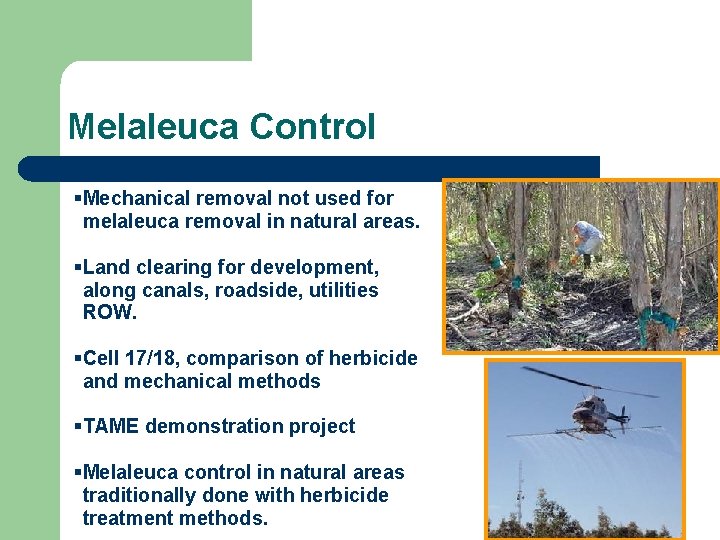 Melaleuca Control

▪Mechanical removal not used for melaleuca removal in natural areas.

▪Land clearing for development, along canals, roadside, utilities ROW.

▪Cell 17/18, comparison of herbicide and mechanical methods

▪TAME demonstration project

▪Melaleuca control in natural areas traditionally done with herbicide treatment methods.